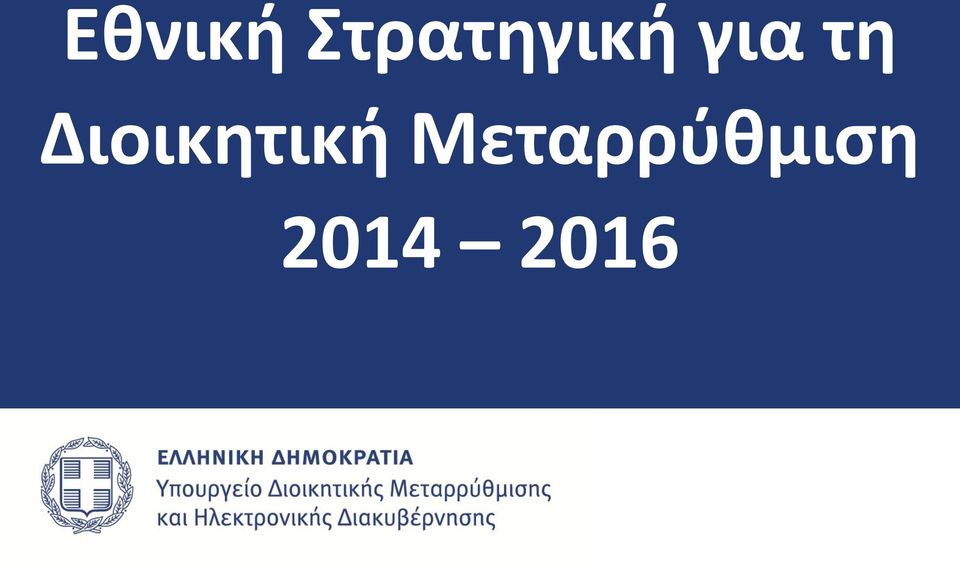 Εθνική Στρατηγική για τη Διοικητική Μεταρρύθμιση 2014 – 2016

ΕΛΛΗΝΙΚΗ ΔΗΜΟΚΡΑΤΙΑ
Υπουργείο Διοικητικής Μεταρρύθμισης και Ηλεκτρονικής Διακυβέρνησης